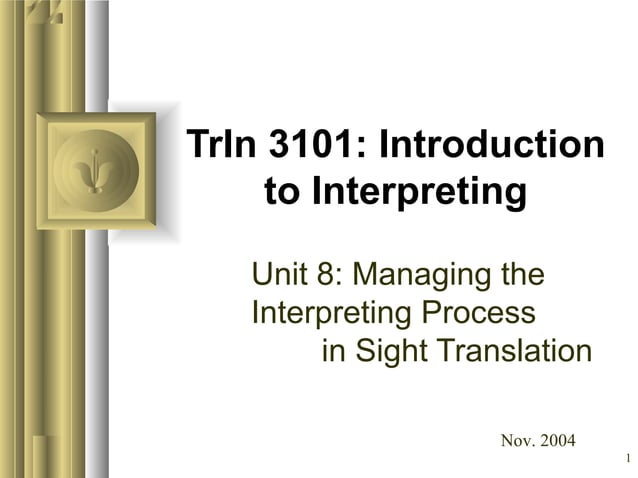 TrIn 3101: Introduction to Interpreting

Unit 8: Managing the Interpreting Process in Sight Translation

Nov. 2004

1